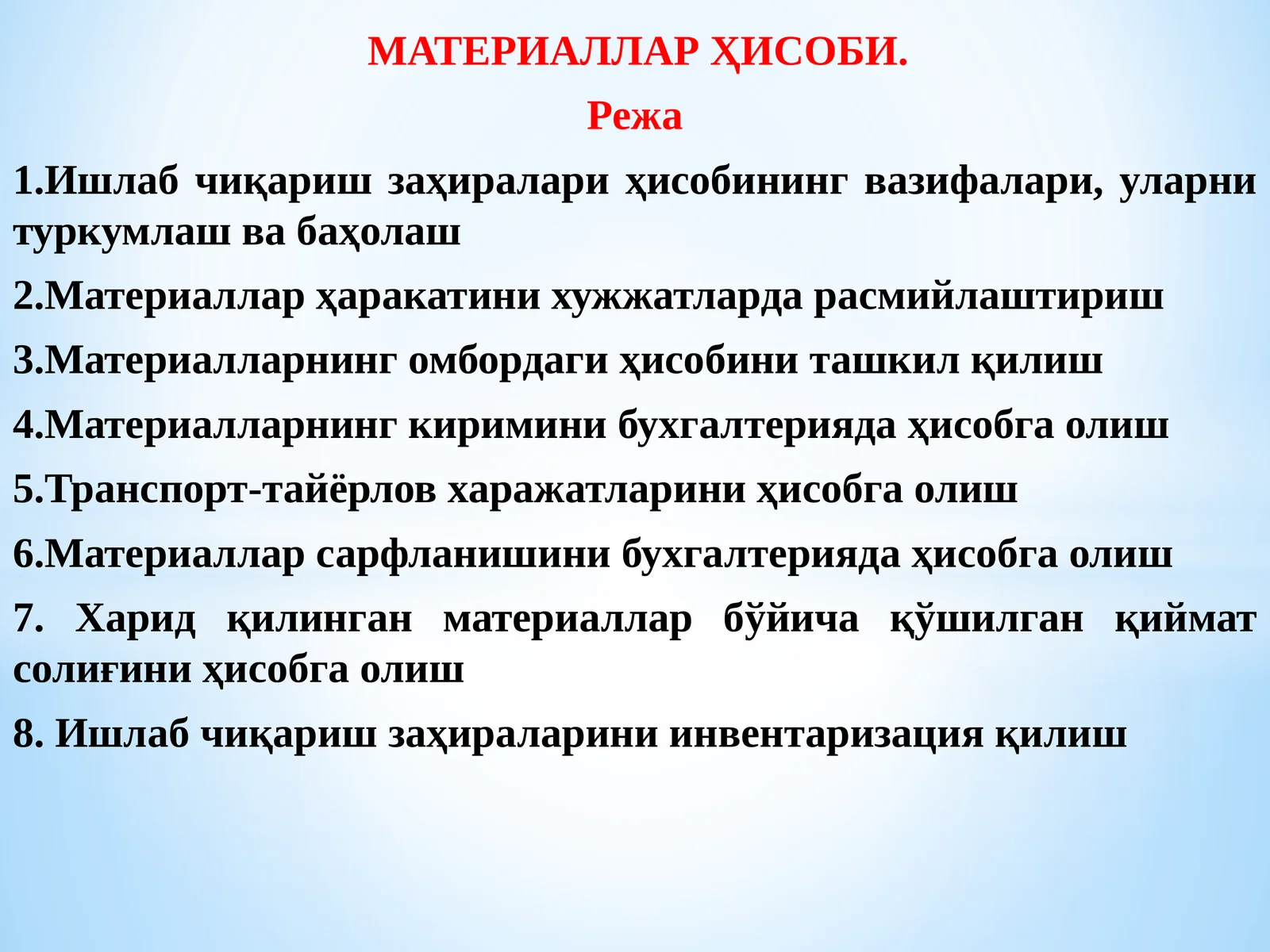 МАТЕРИАЛЛАР ҲИСОБИ.

Режа

1.Ишлаб чиқариш заҳиралари ҳисобининг вазифалари, уларни туркумлаш ва баҳолаш

2.Материаллар ҳаракатини хужжатларда расмийлаштириш

3.Материалларнинг омбордаги ҳисобини ташкил қилиш

4.Материалларнинг киримини бухгалтерияда ҳисобга олиш

5.Транспорт-тайёрлов харажатларини ҳисобга олиш

6.Материаллар сарфланишини бухгалтерияда ҳисобга олиш

7. Харид қилинган материаллар бўйича қўшилган қиймат солиғини ҳисобга олиш

8. Ишлаб чиқариш заҳираларини инвентаризация қилиш